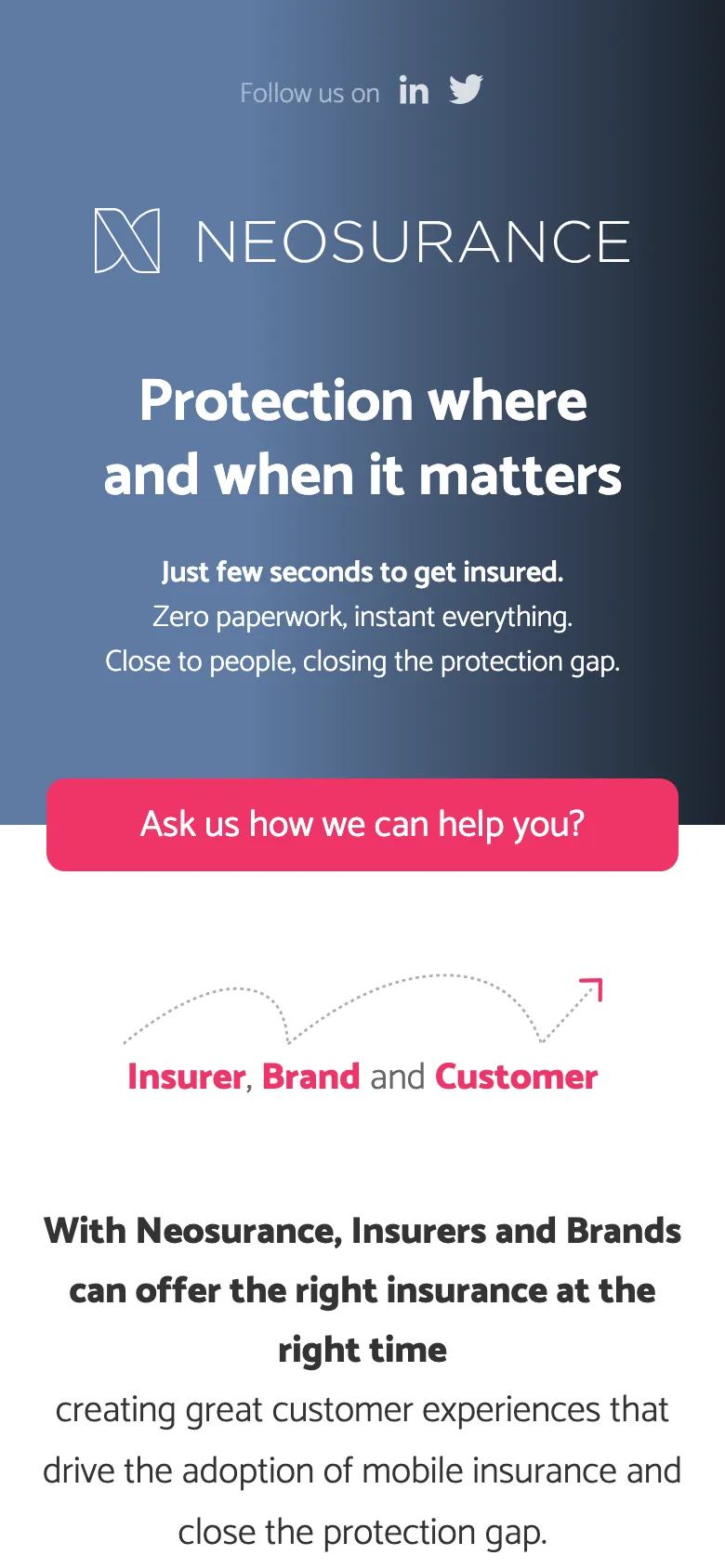 Follow us on in

NEOSURANCE

Protection where and when it matters

Just few seconds to get insured.
Zero paperwork, instant everything.
Close to people, closing the protection gap.

Ask us how we can help you?

Insurer, Brand and Customer

With Neosurance, Insurers and Brands can offer the right insurance at the right time
creating great customer experiences that drive the adoption of mobile insurance and close the protection gap.